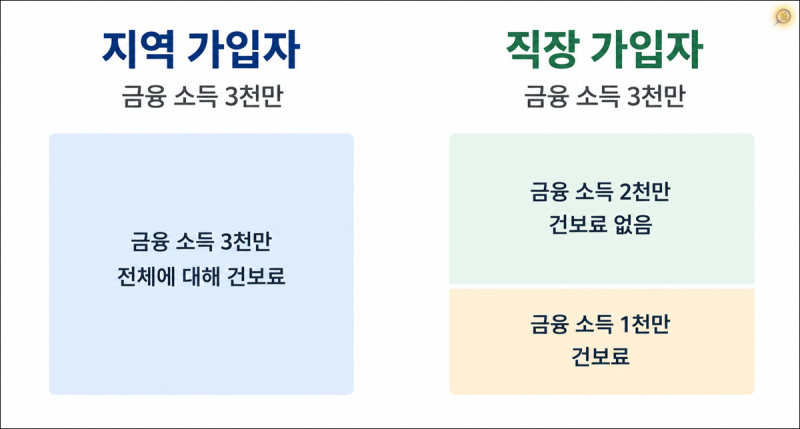 지역 가입자
금융 소득 3천만

금융 소득 3천만
전체에 대해 건보료

직장 가입자
금융 소득 3천만

금융 소득 2천만
건보료 없음

금융 소득 1천만
건보료